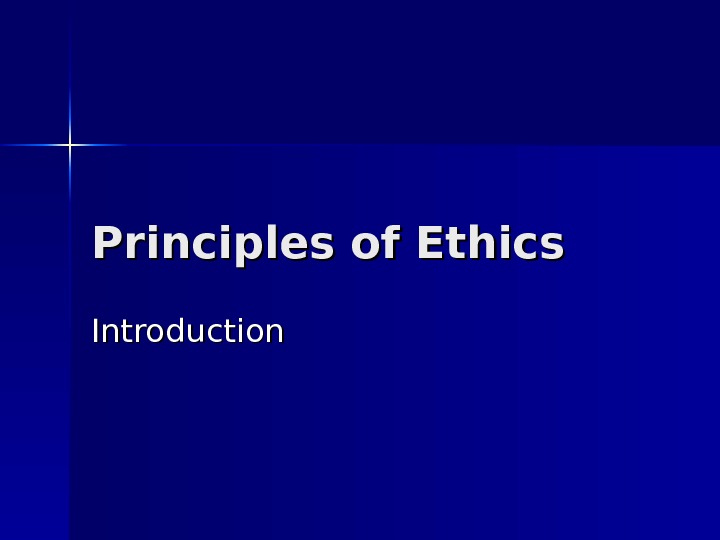 Principles of Ethics

Introduction